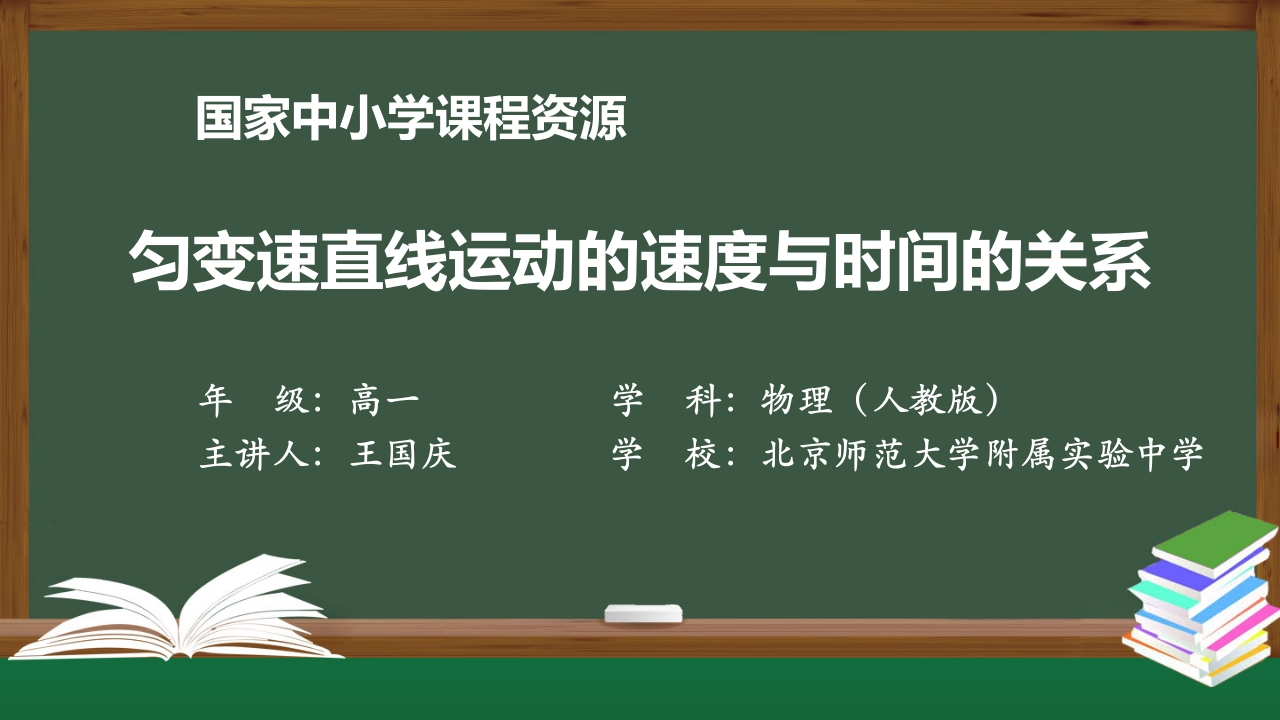 国家中小学课程资源

匀变速直线运动的速度与时间的关系

年 级：高一

学 科：物理（人教版）

主讲人：王国庆

学 校：北京师范大学附属实验中学